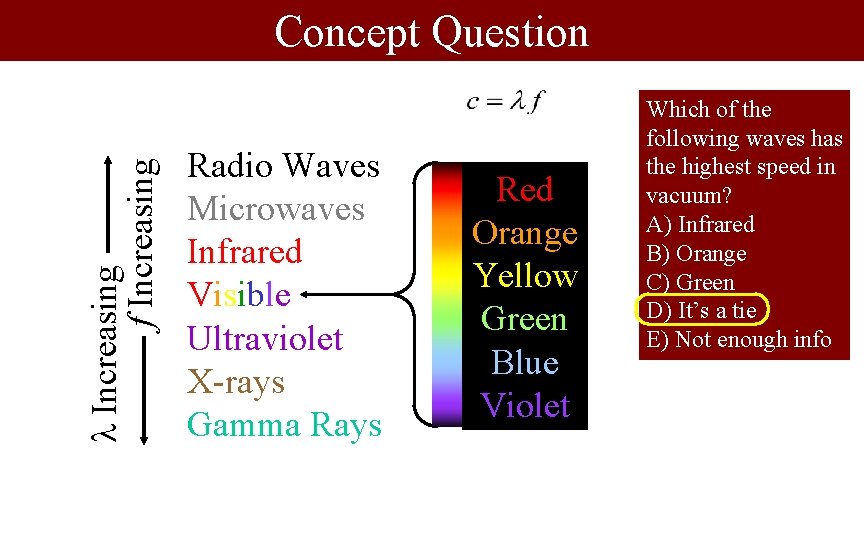 Concept Question

$c = \lambda f$

$\lambda$ Increasing

$f$ Increasing

Radio Waves
Microwaves
Infrared
Visible
Ultraviolet
X-rays
Gamma Rays

Red
Orange
Yellow
Green
Blue
Violet

Which of the following waves has the highest speed in vacuum?
A) Infrared
B) Orange
C) Green
D) It's a tie
E) Not enough info